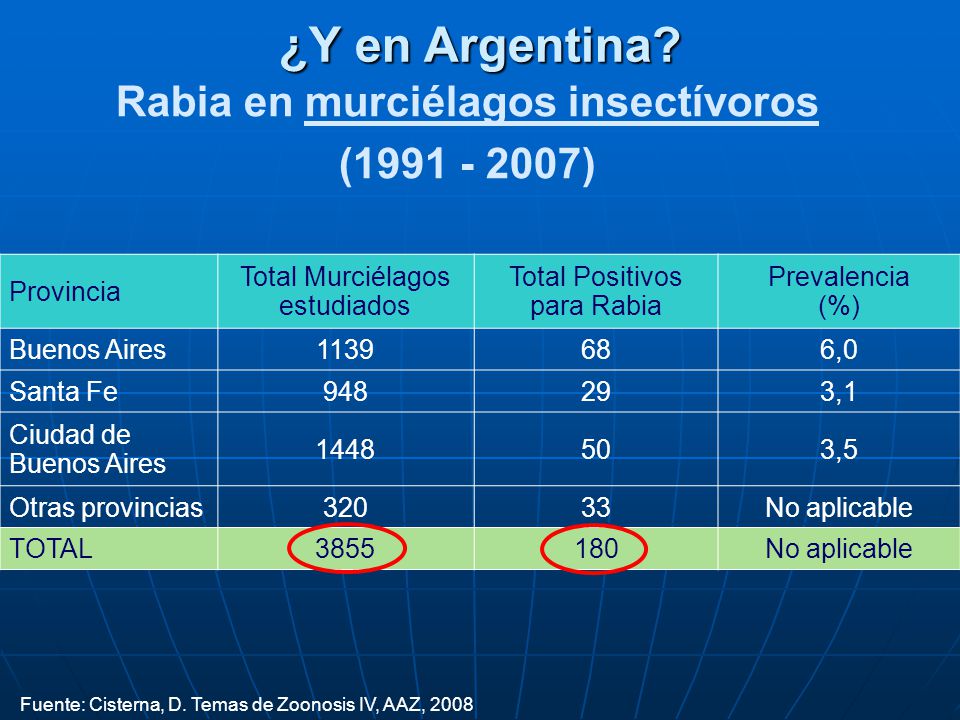 ¿Y en Argentina?
Rabia en murciélagos insectívoros
(1991 - 2007)

| Provincia | Total Murciélagos estudiados | Total Positivos para Rabia | Prevalencia (%) |
|---|---|---|---|
| Buenos Aires | 1139 | 68 | 6,0 |
| Santa Fe | 948 | 29 | 3,1 |
| Ciudad de Buenos Aires | 1448 | 50 | 3,5 |
| Otras provincias | 320 | 33 | No aplicable |
| TOTAL | 3855 | 180 | No aplicable |

Fuente: Cisterna, D. Temas de Zoonosis IV, AAZ, 2008